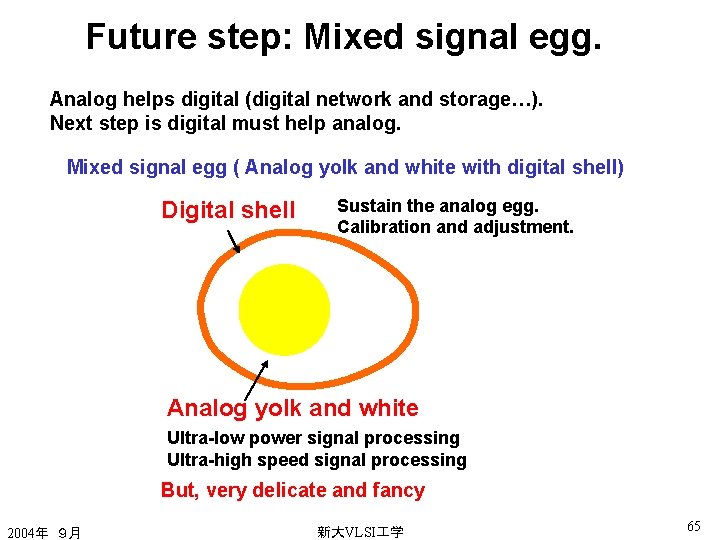 Future step: Mixed signal egg.

Analog helps digital (digital network and storage…).
Next step is digital must help analog.

Mixed signal egg ( Analog yolk and white with digital shell)

Digital shell

Sustain the analog egg.
Calibration and adjustment.

Analog yolk and white

Ultra-low power signal processing
Ultra-high speed signal processing

But, very delicate and fancy

2004年 9月

新大VLSI工学

65